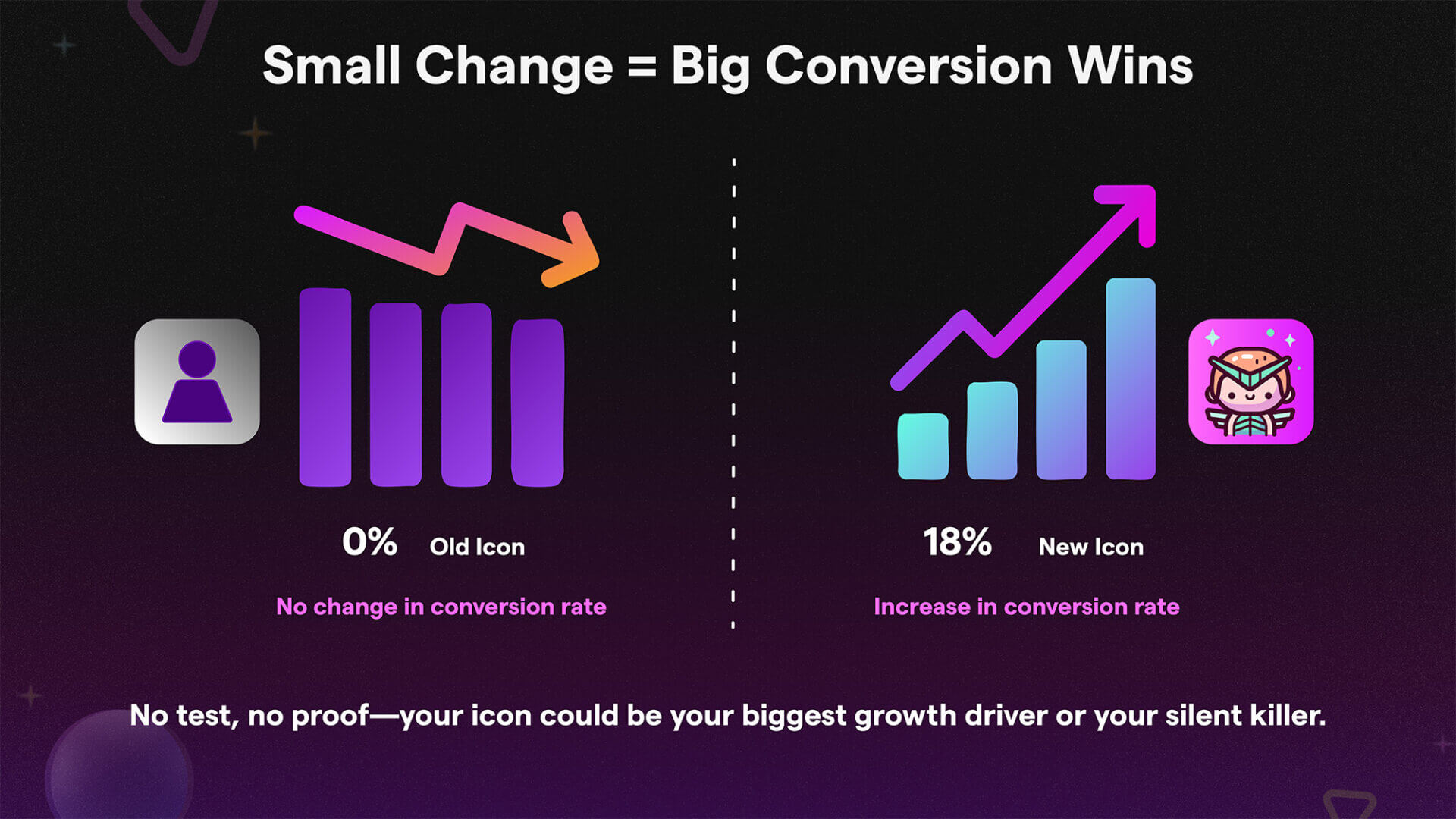 Small Change = Big Conversion Wins

0% Old Icon

No change in conversion rate

18% New Icon

Increase in conversion rate

No test, no proof—your icon could be your biggest growth driver or your silent killer.